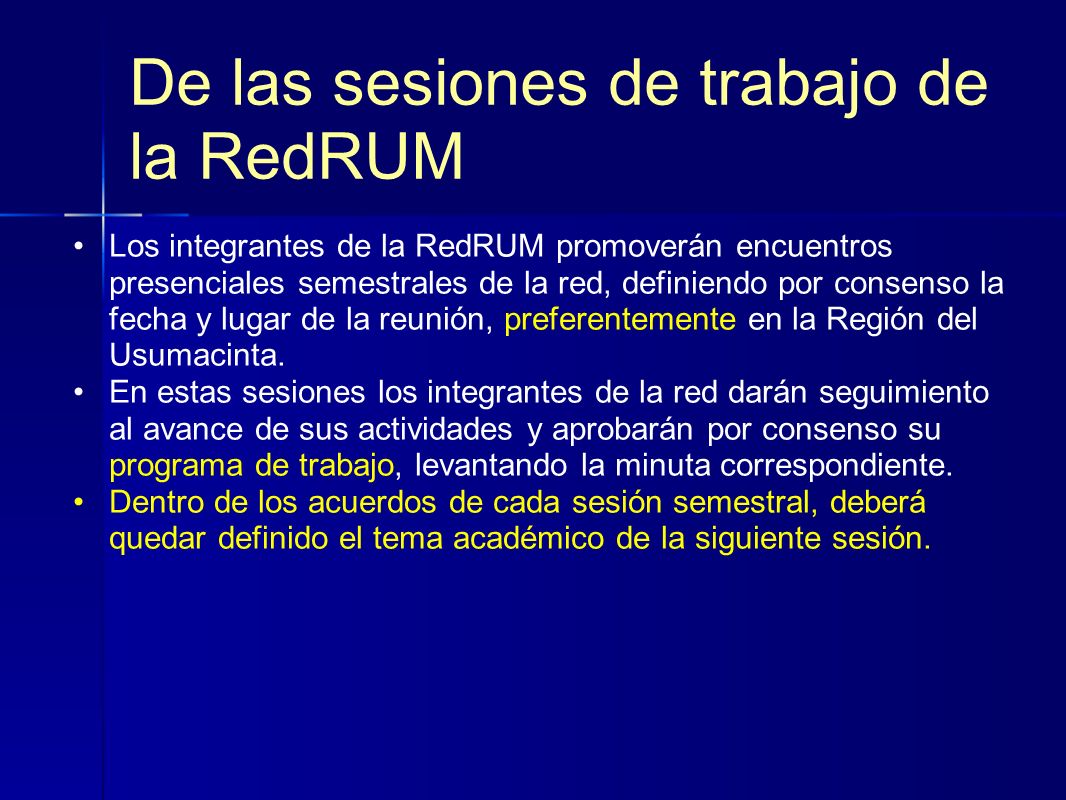 De las sesiones de trabajo de la RedRUM

• Los integrantes de la RedRUM promoverán encuentros presenciales semestrales de la red, definiendo por consenso la fecha y lugar de la reunión, preferentemente en la Región del Usumacinta.
• En estas sesiones los integrantes de la red darán seguimiento al avance de sus actividades y aprobarán por consenso su programa de trabajo, levantando la minuta correspondiente.
• Dentro de los acuerdos de cada sesión semestral, deberá quedar definido el tema académico de la siguiente sesión.